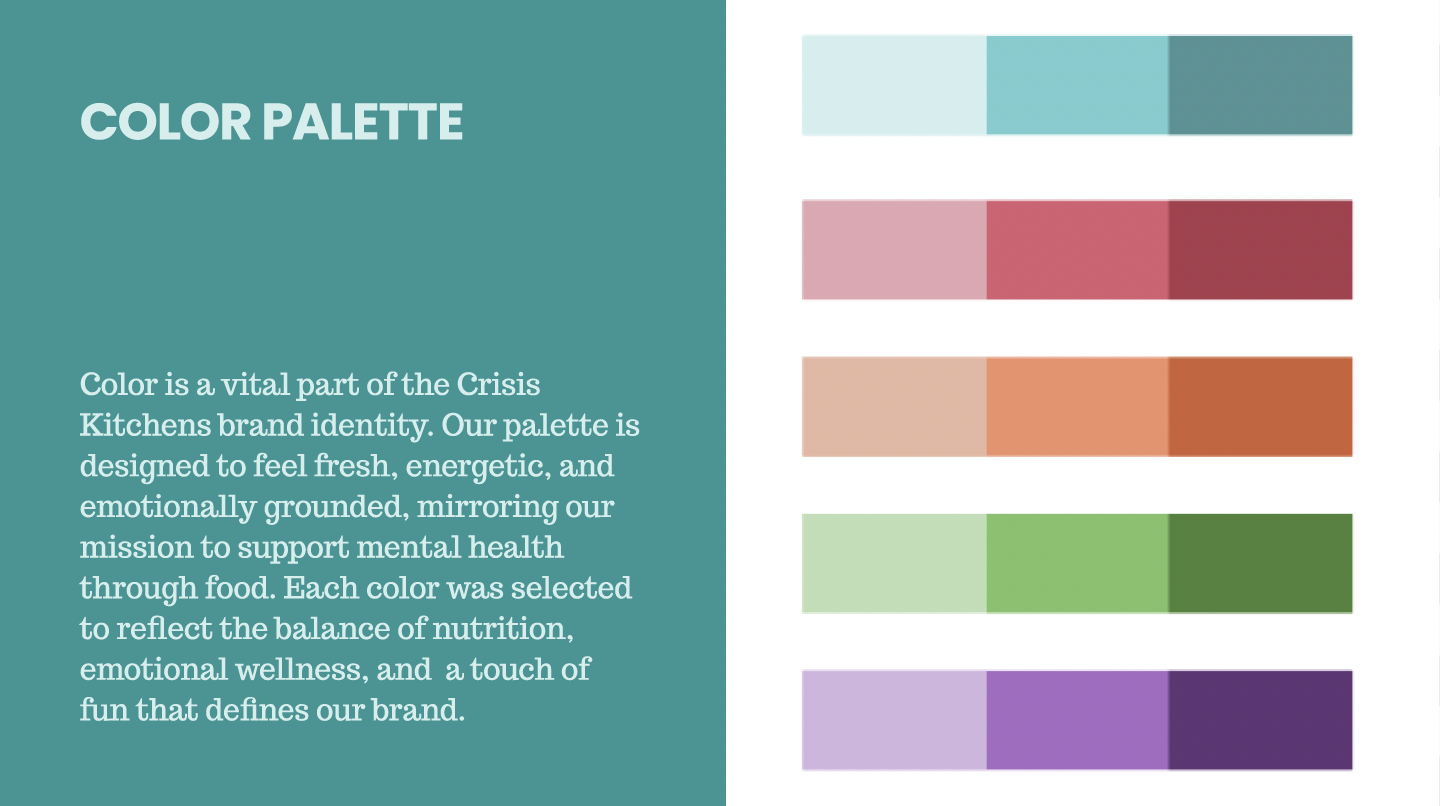 COLOR PALETTE

Color is a vital part of the Crisis Kitchens brand identity. Our palette is designed to feel fresh, energetic, and emotionally grounded, mirroring our mission to support mental health through food. Each color was selected to reflect the balance of nutrition, emotional wellness, and  a touch of fun that defines our brand.